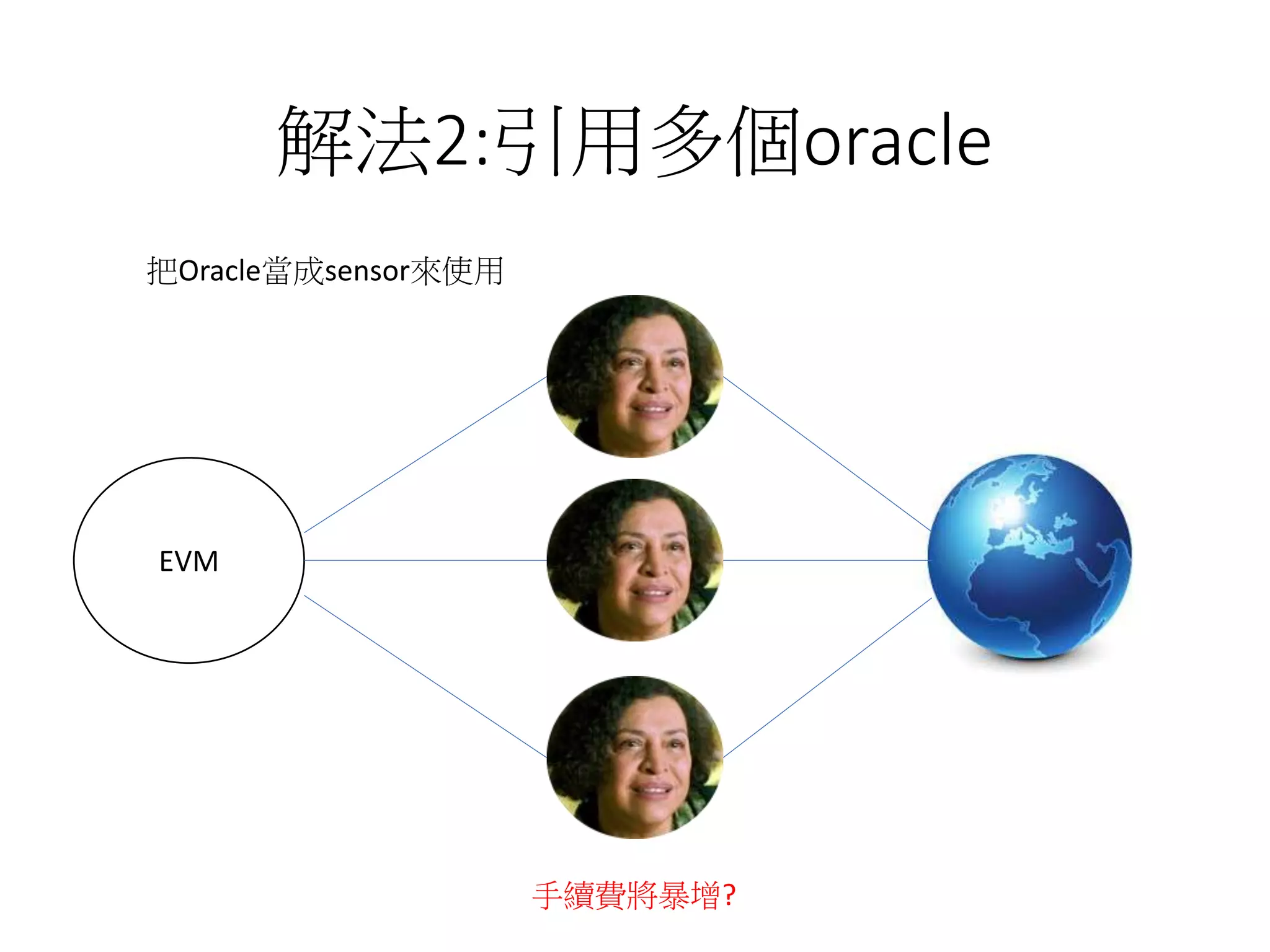 解法2:引用多個oracle

把Oracle當成sensor來使用

EVM

手續費將暴增?